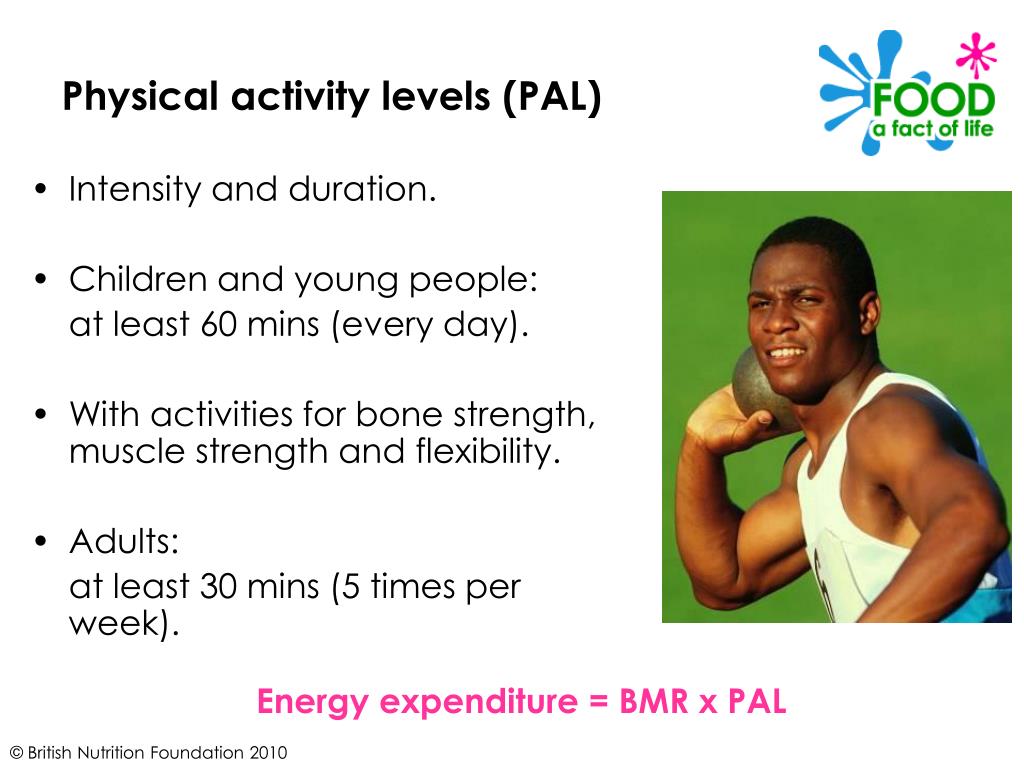 Physical activity levels (PAL)

FOOD
a fact of life

• Intensity and duration.

• Children and young people:
at least 60 mins (every day).

• With activities for bone strength, muscle strength and flexibility.

• Adults:
at least 30 mins (5 times per week).

Energy expenditure = BMR x PAL

© British Nutrition Foundation 2010